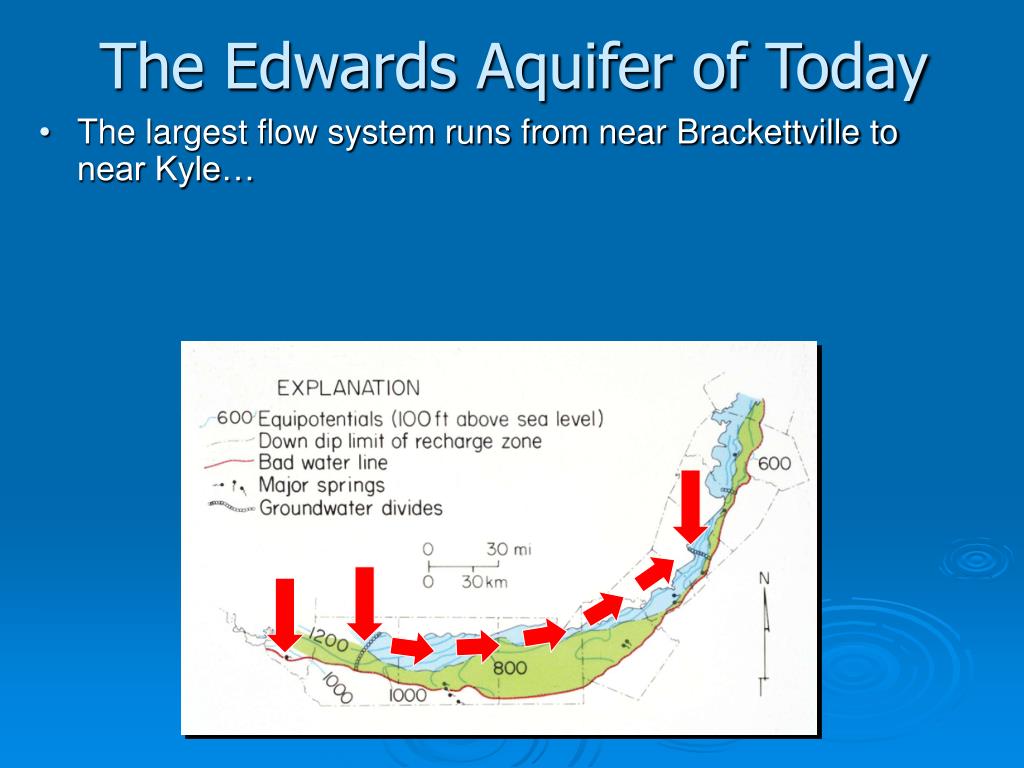 The Edwards Aquifer of Today

• The largest flow system runs from near Brackettville to near Kyle…

EXPLANATION
600 Equipotentials (100 ft above sea level)
Down dip limit of recharge zone
Bad water line
Major springs
Groundwater divides

0 30 mi
0 30 km

600
N
1200
1000
1000
800